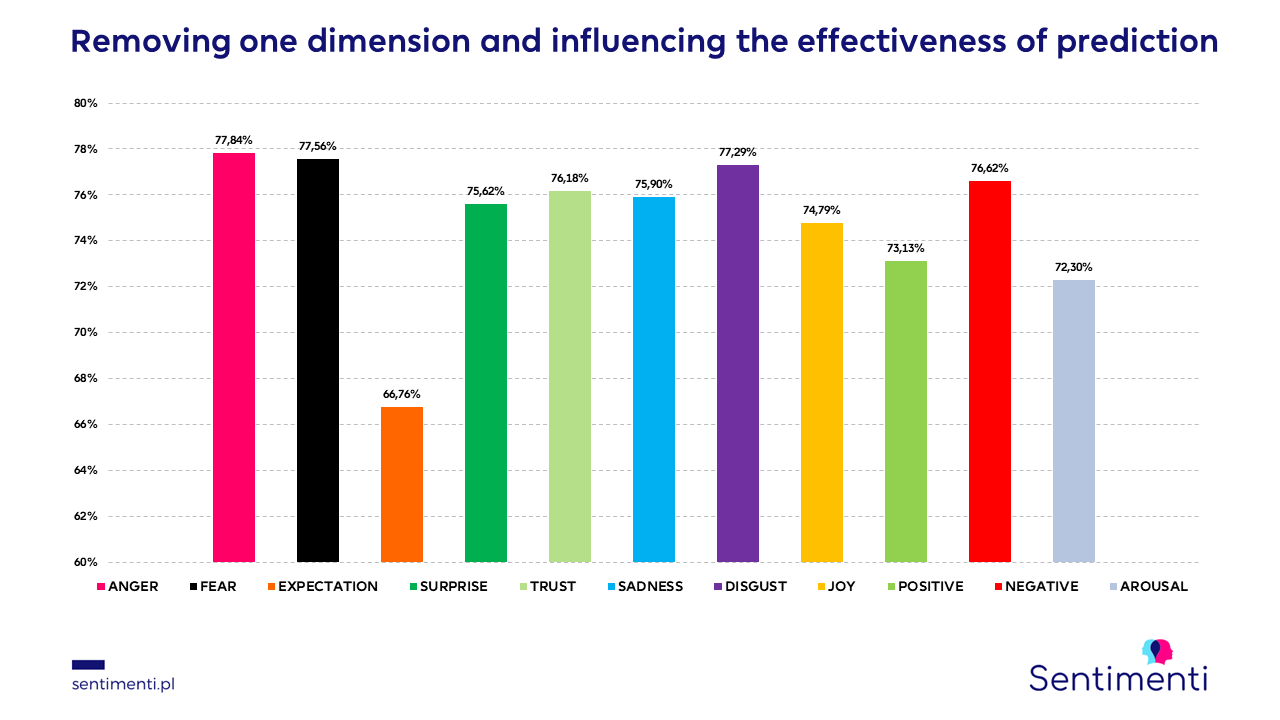 Removing one dimension and influencing the effectiveness of prediction

80%
78%
76%
74%
72%
70%
68%
66%
64%
62%
60%

77,84%
77,56%
66,76%
75,62%
76,18%
75,90%
77,29%
74,79%
73,13%
76,62%
72,30%

ANGER FEAR EXPECTATION SURPRISE TRUST SADNESS DISGUST JOY POSITIVE NEGATIVE AROUSAL

sentimenti.pl

Sentimenti